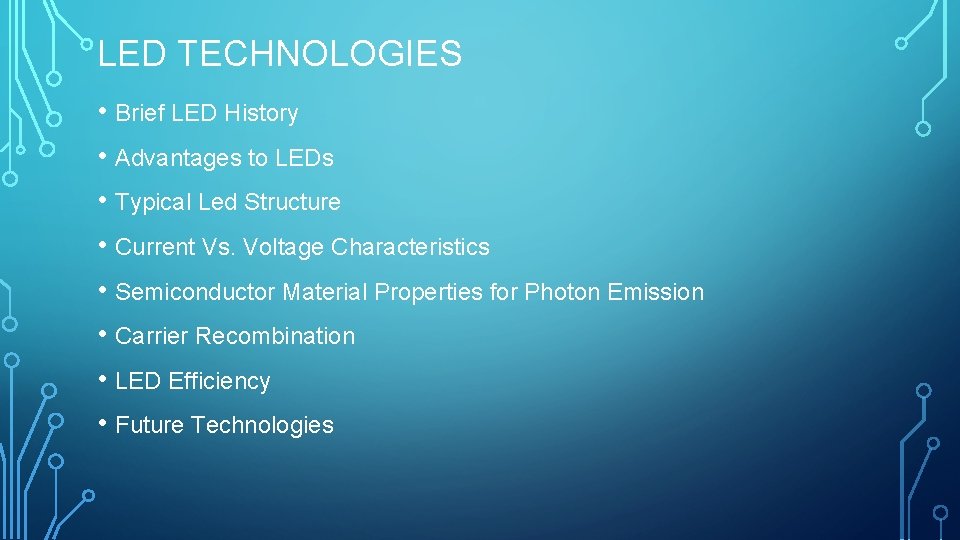 LED TECHNOLOGIES

• Brief LED History

• Advantages to LEDs

• Typical Led Structure

• Current Vs. Voltage Characteristics

• Semiconductor Material Properties for Photon Emission

• Carrier Recombination

• LED Efficiency

• Future Technologies